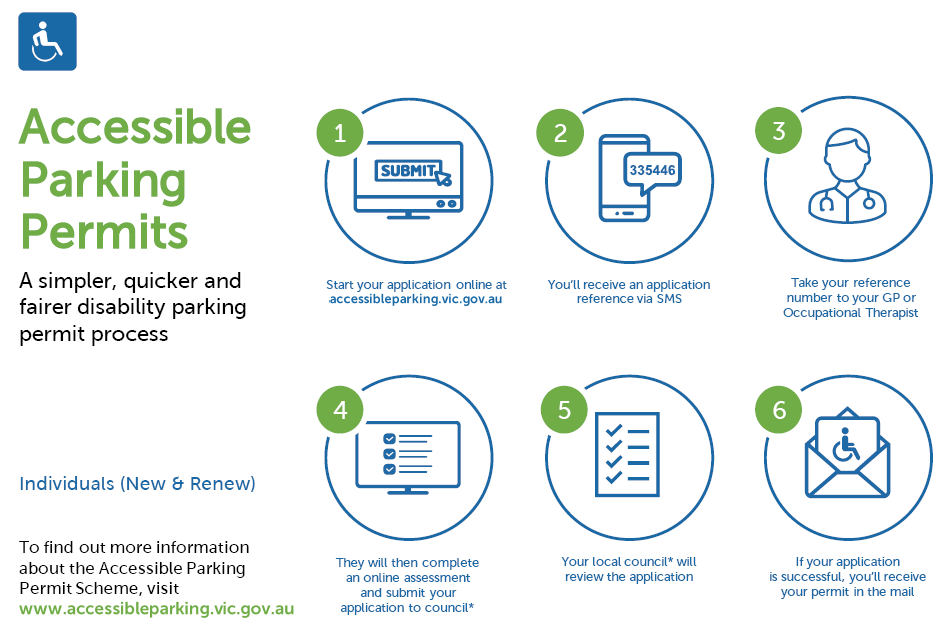 Accessible Parking Permits

A simpler, quicker and fairer disability parking permit process

Individuals (New & Renew)

To find out more information about the Accessible Parking Permit Scheme, visit www.accessibleparking.vic.gov.au

1

SUBMIT

Start your application online at accessibleparking.vic.gov.au

2

335446

You'll receive an application reference via SMS

3

Take your reference number to your GP or Occupational Therapist

4

They will then complete an online assessment and submit your application to council*

5

Your local council* will review the application

6

If your application is successful, you'll receive your permit in the mail